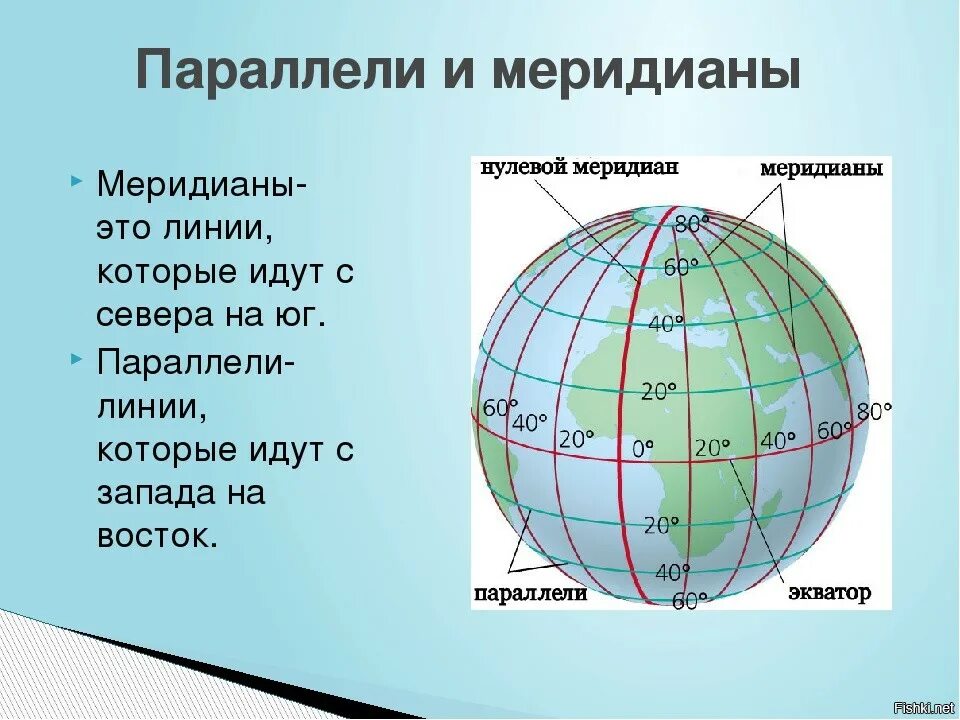 Параллели и меридианы

Меридианы- это линии, которые идут с севера на юг.

Параллели- линии, которые идут с запада на восток.

нулевой меридиан

меридианы

80°

60°

40°

20°

60°

40°

20°

0°

20°

40°

60°

80°

20°

40°

60°

параллели

экватор

Fishki.net